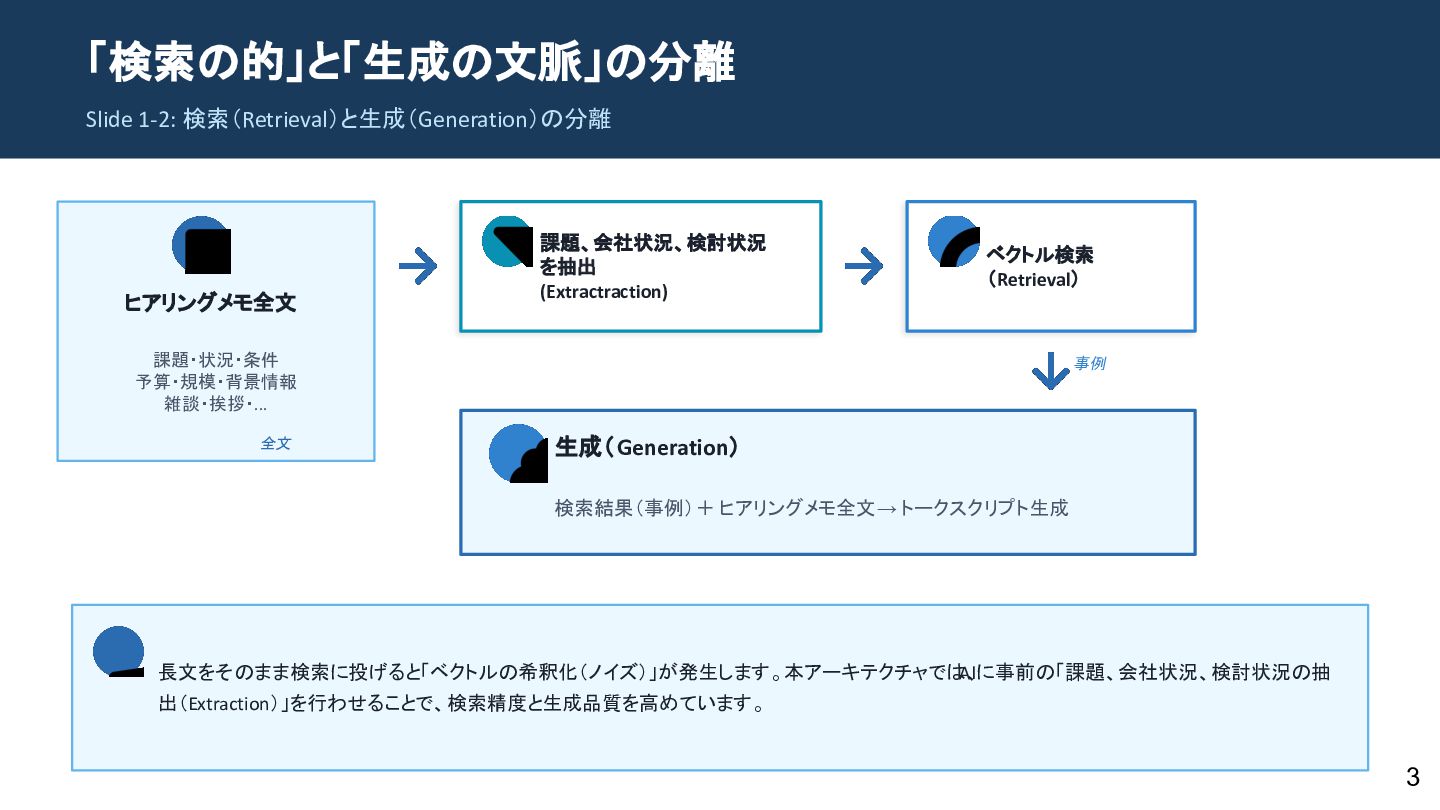 「検索の的」と「生成の文脈」の分離

Slide 1-2: 検索（Retrieval）と生成（Generation）の分離

ヒアリングメモ全文

課題・状況・条件
予算・規模・背景情報
雑談・挨拶・...

全文

課題、会社状況、検討状況を抽出
(Extractraction)

ベクトル検索
（Retrieval）

事例

生成（Generation）

検索結果（事例）＋ヒアリングメモ全文→トークスクリプト生成

長文をそのまま検索に投げると「ベクトルの希釈化（ノイズ）」が発生します。本アーキテクチャではAIに事前の「課題、会社状況、検討状況の抽出（Extraction）」を行わせることで、検索精度と生成品質を高めています。

3